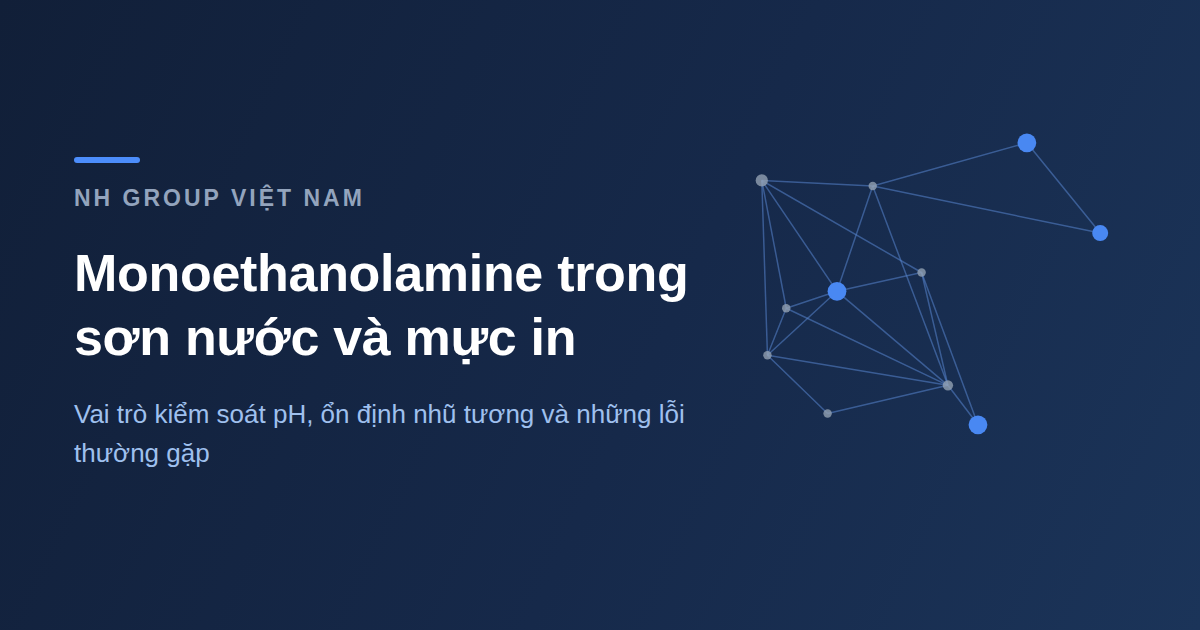 NH GROUP VIỆT NAM

Monoethanolamine trong sơn nước và mực in

Vai trò kiểm soát pH, ổn định nhũ tương và những lỗi thường gặp